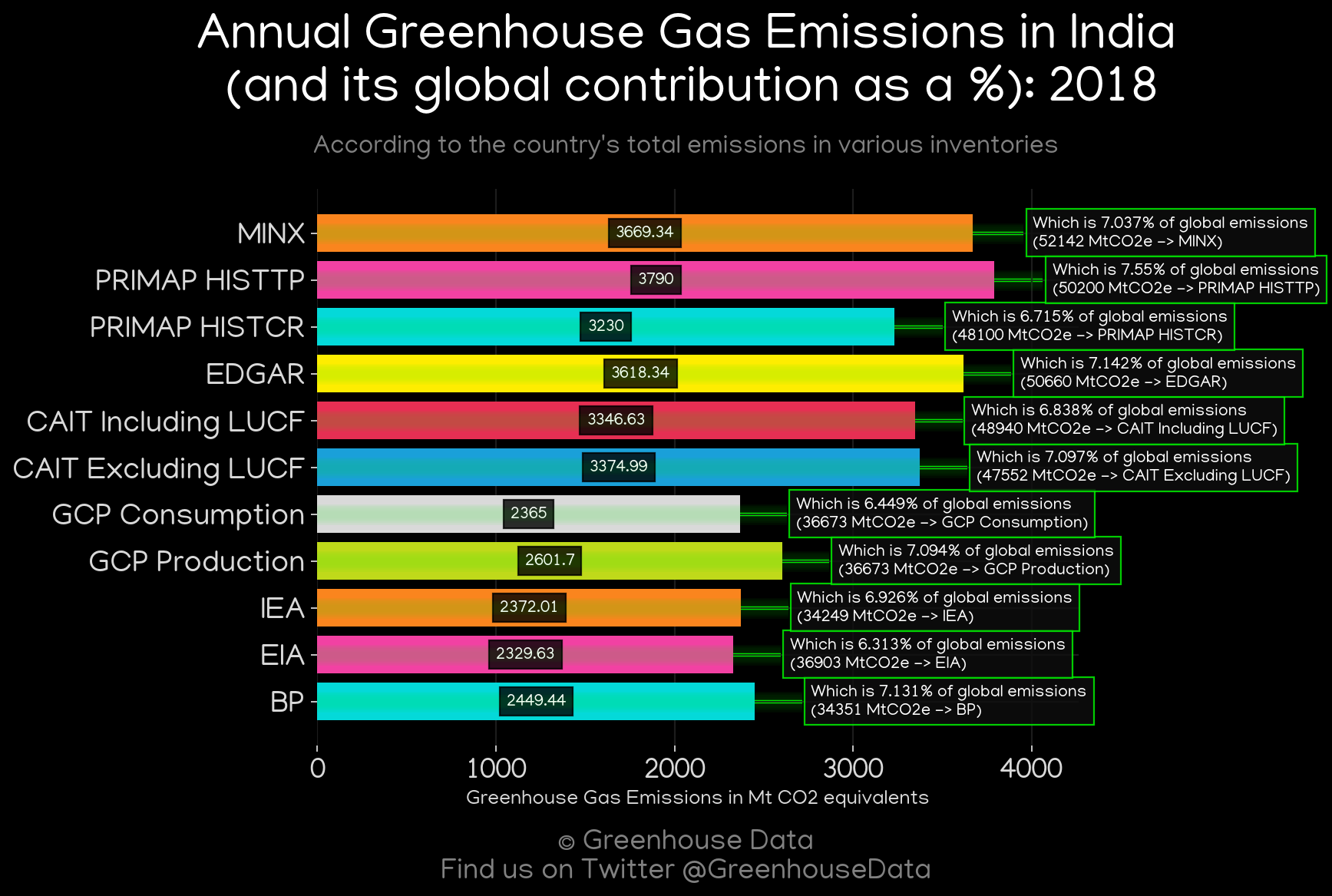 Annual Greenhouse Gas Emissions in India (and its global contribution as a %): 2018

According to the country's total emissions in various inventories

MINX 3669.34 Which is 7.037% of global emissions (52142 MtCO2e -> MINX)

PRIMAP HISTTP 3790 Which is 7.55% of global emissions (50200 MtCO2e -> PRIMAP HISTTP)

PRIMAP HISTCR 3230 Which is 6.715% of global emissions (48100 MtCO2e -> PRIMAP HISTCR)

EDGAR 3618.34 Which is 7.142% of global emissions (50660 MtCO2e -> EDGAR)

CAIT Including LUCF 3346.63 Which is 6.838% of global emissions (48940 MtCO2e -> CAIT Including LUCF)

CAIT Excluding LUCF 3374.99 Which is 7.097% of global emissions (47552 MtCO2e -> CAIT Excluding LUCF)

GCP Consumption 2365 Which is 6.449% of global emissions (36673 MtCO2e -> GCP Consumption)

GCP Production 2601.7 Which is 7.094% of global emissions (36673 MtCO2e -> GCP Production)

IEA 2372.01 Which is 6.926% of global emissions (34249 MtCO2e -> IEA)

EIA 2329.63 Which is 6.313% of global emissions (36903 MtCO2e -> EIA)

BP 2449.44 Which is 7.131% of global emissions (34351 MtCO2e -> BP)

0 1000 2000 3000 4000

Greenhouse Gas Emissions in Mt CO2 equivalents

© Greenhouse Data
Find us on Twitter @GreenhouseData